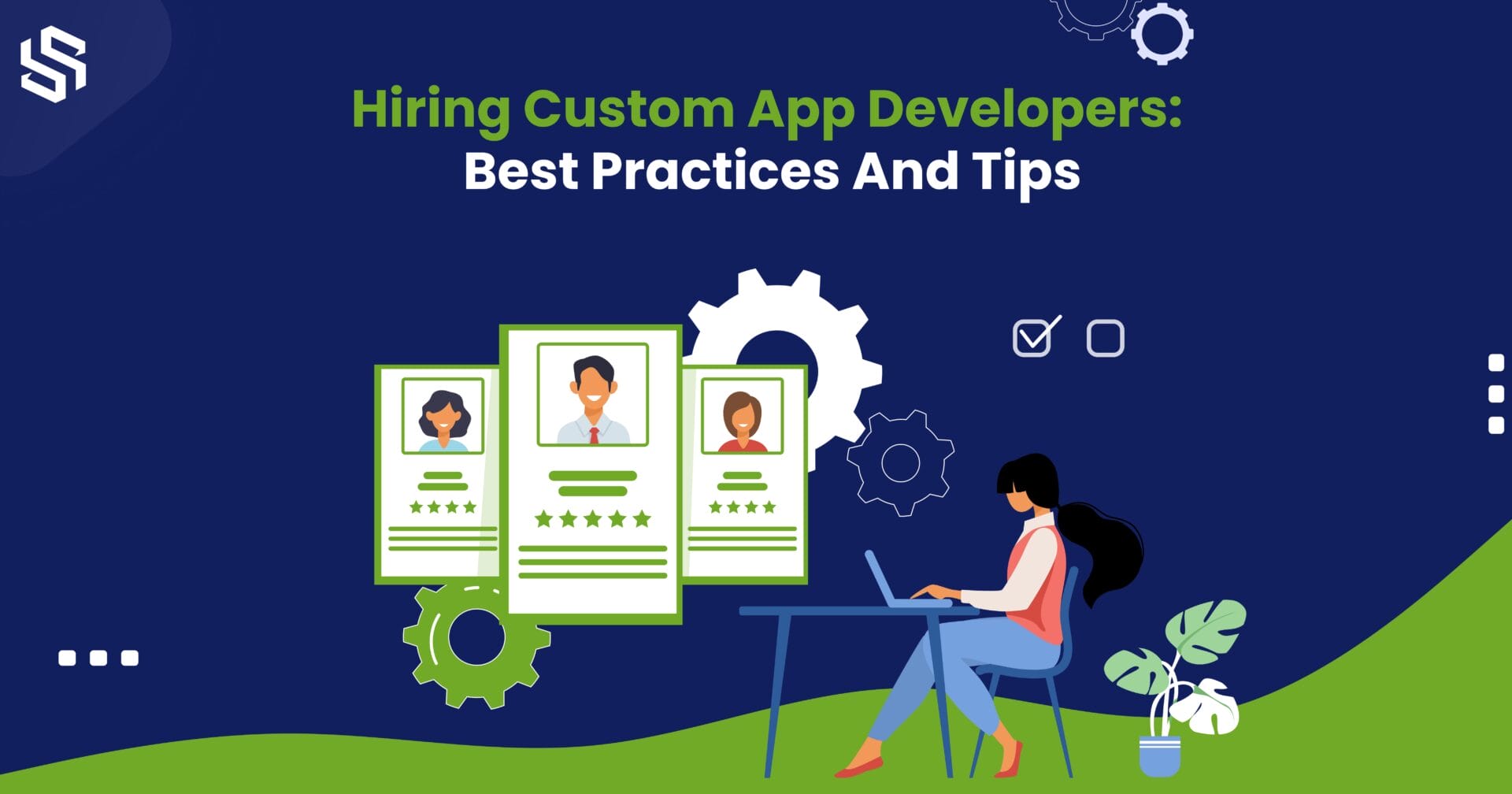 Hiring Custom App Developers:
Best Practices And Tips